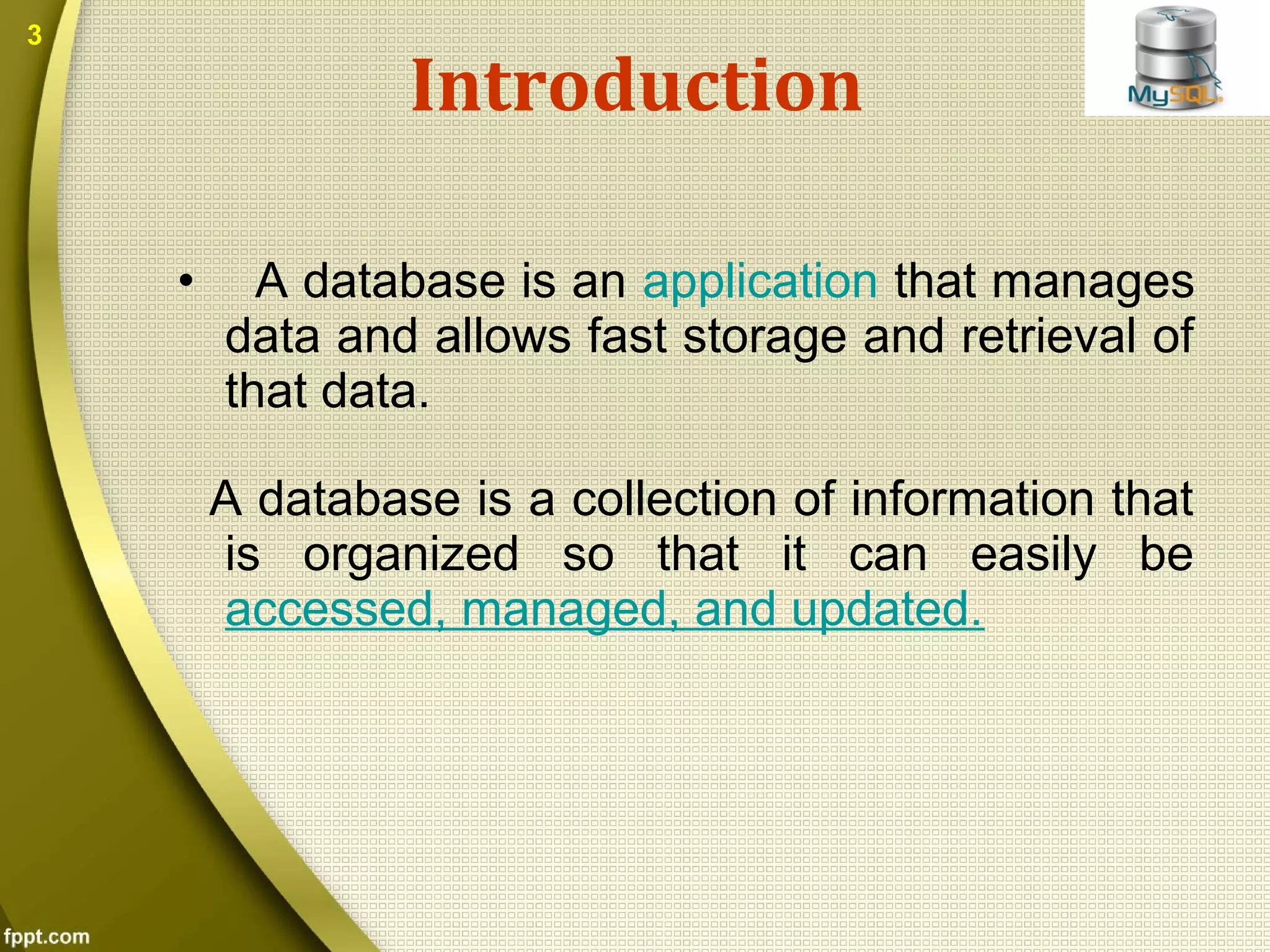 3

Introduction

MySQL

• A database is an application that manages data and allows fast storage and retrieval of that data.

A database is a collection of information that is organized so that it can easily be accessed, managed, and updated.

fppt.com